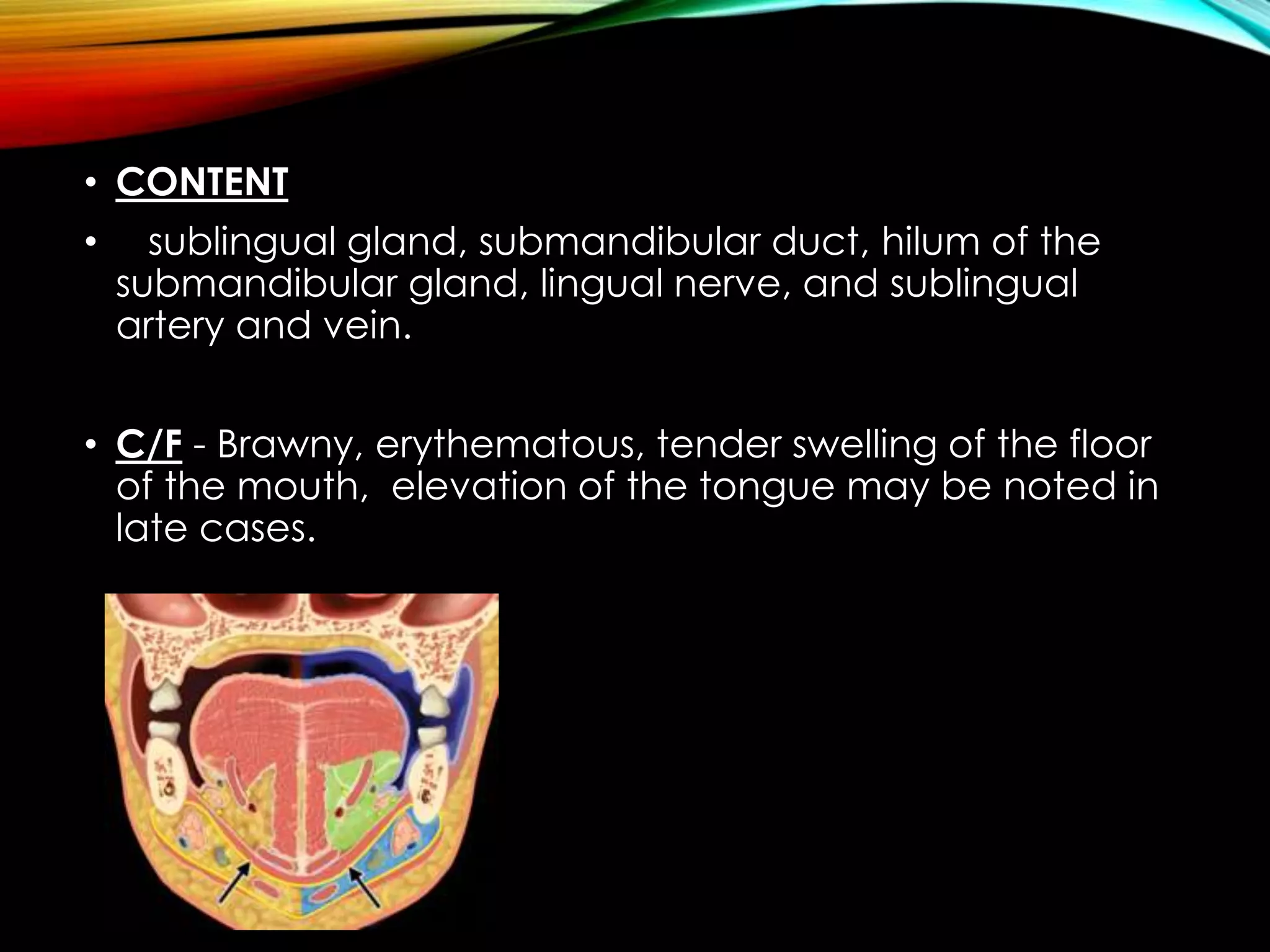 • CONTENT

• sublingual gland, submandibular duct, hilum of the submandibular gland, lingual nerve, and sublingual artery and vein.

• C/F - Brawny, erythematous, tender swelling of the floor of the mouth, elevation of the tongue may be noted in late cases.